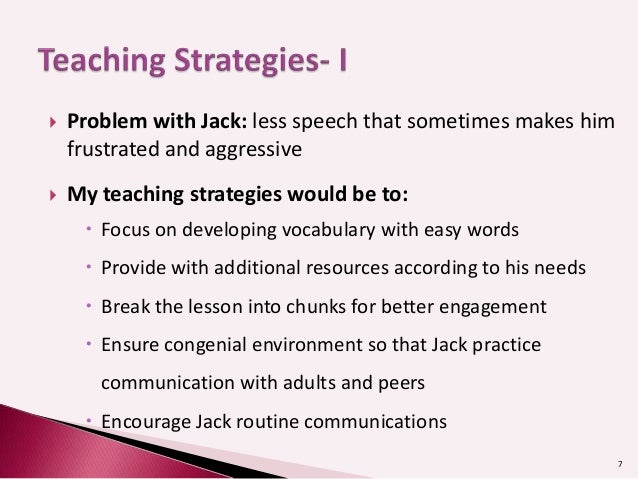 Teaching Strategies- I

Problem with Jack: less speech that sometimes makes him frustrated and aggressive

My teaching strategies would be to:

Focus on developing vocabulary with easy words

Provide with additional resources according to his needs

Break the lesson into chunks for better engagement

Ensure congenial environment so that Jack practice communication with adults and peers

Encourage Jack routine communications

7